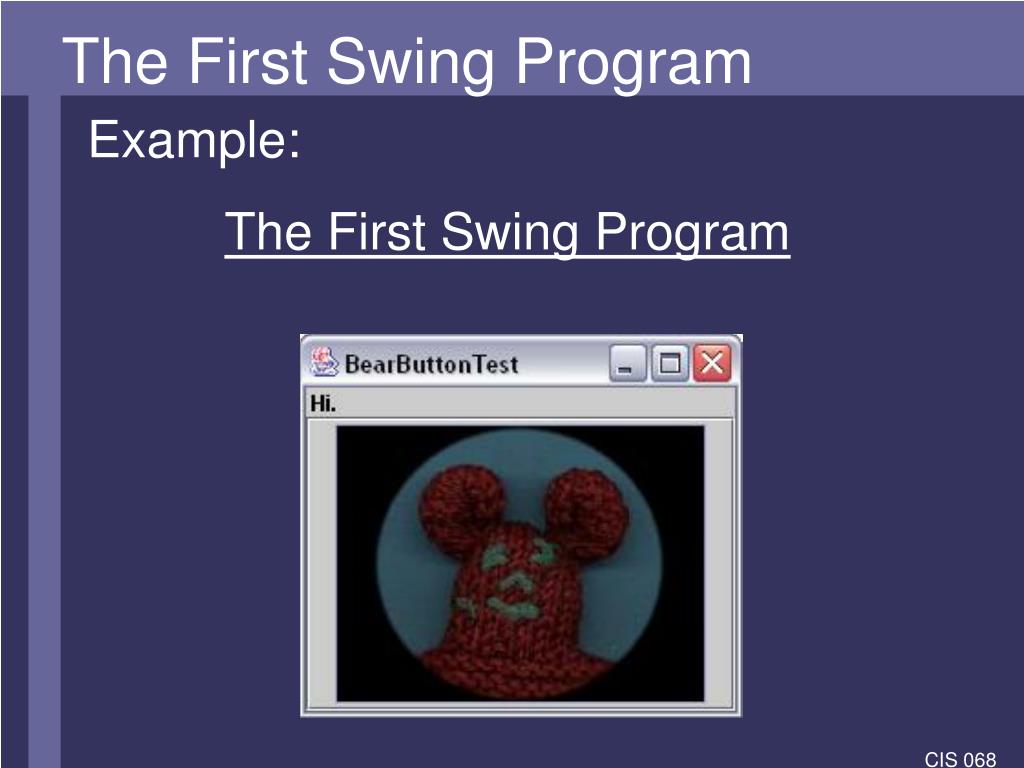 The First Swing Program

Example:

The First Swing Program

BearButtonTest

Hi.

CIS 068